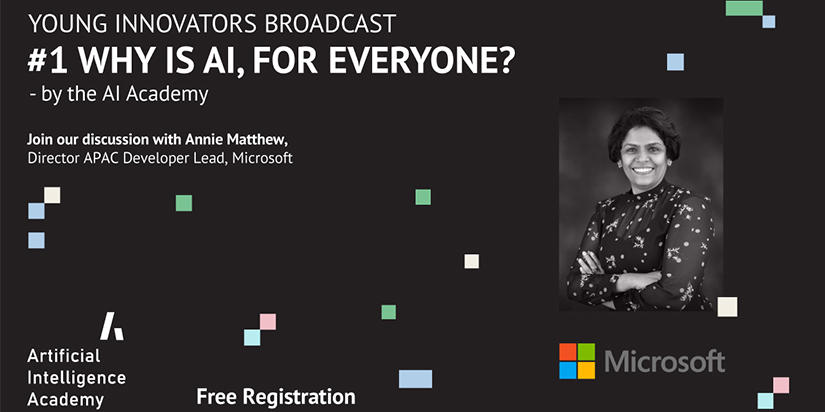 YOUNG INNOVATORS BROADCAST
#1 WHY IS AI, FOR EVERYONE?
- by the AI Academy

Join our discussion with Annie Matthew,
Director APAC Developer Lead, Microsoft

Artificial
Intelligence
Academy

Free Registration

Microsoft